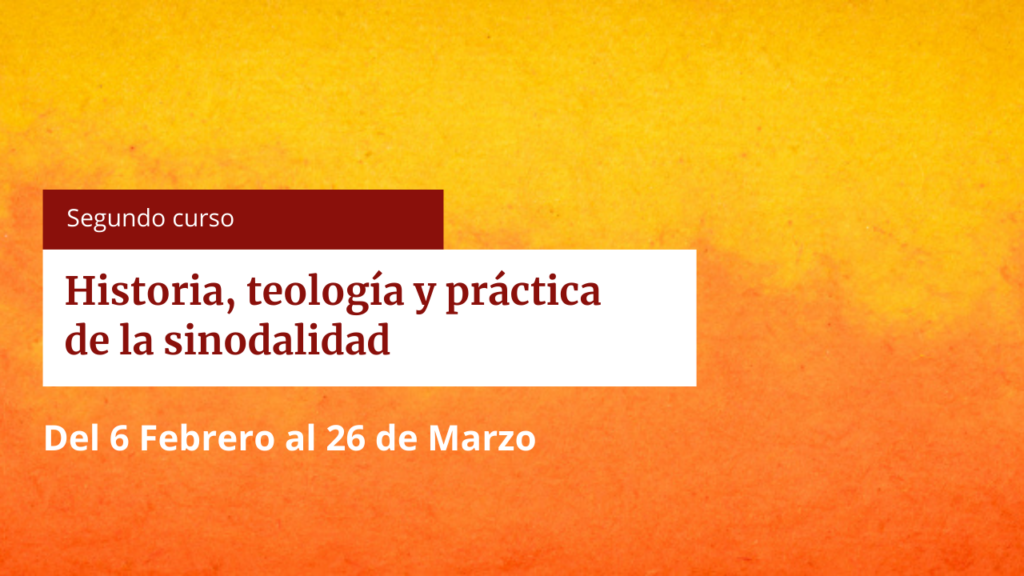 Segundo curso

Historia, teología y práctica de la sinodalidad

Del 6 Febrero al 26 de Marzo